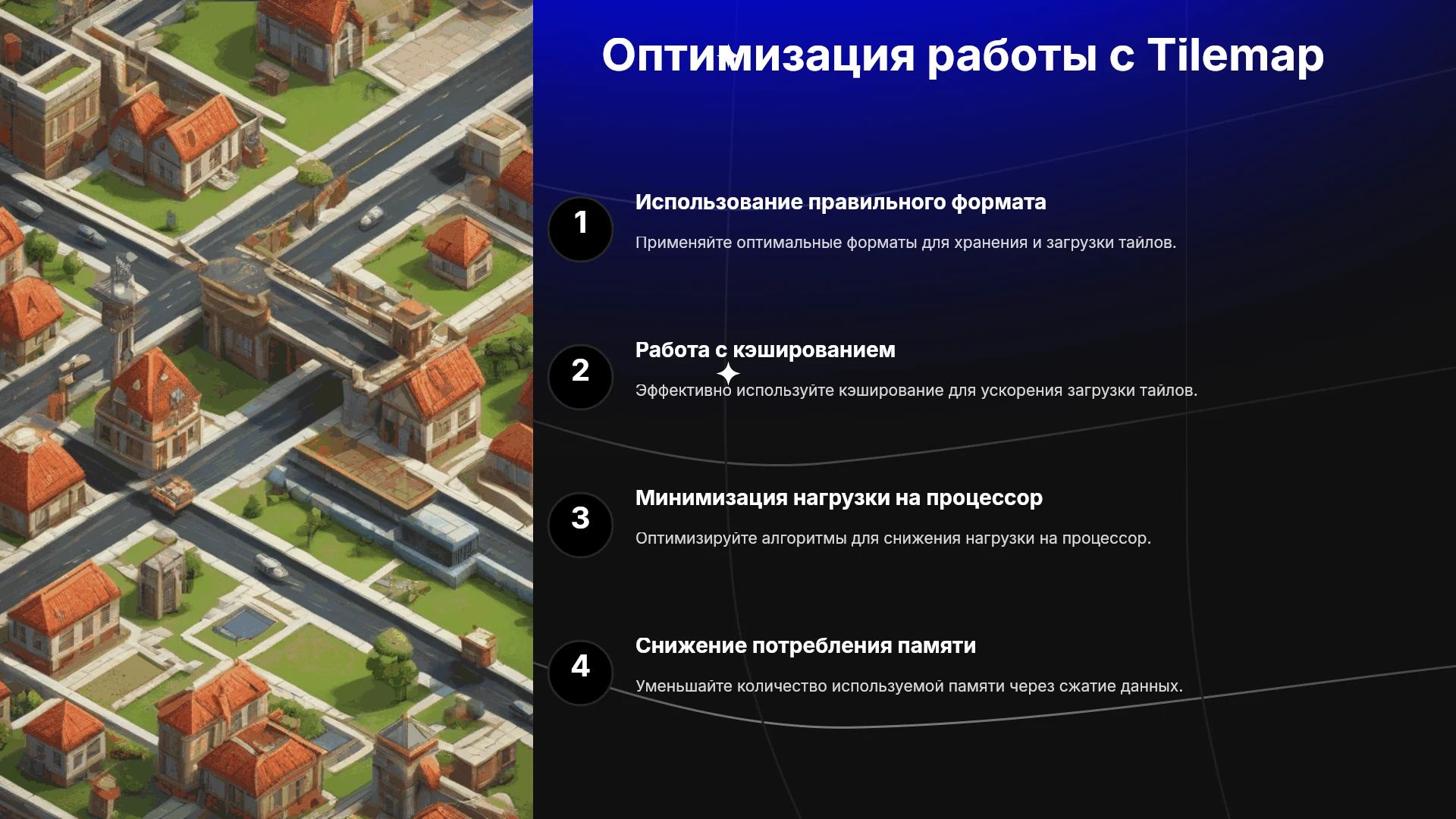 Оптимизация работы с Tilemap

1

Использование правильного формата

Применяйте оптимальные форматы для хранения и загрузки тайлов.

2

Работа с кэшированием

Эффективно используйте кэширование для ускорения загрузки тайлов.

3

Минимизация нагрузки на процессор

Оптимизируйте алгоритмы для снижения нагрузки на процессор.

4

Снижение потребления памяти

Уменьшайте количество используемой памяти через сжатие данных.